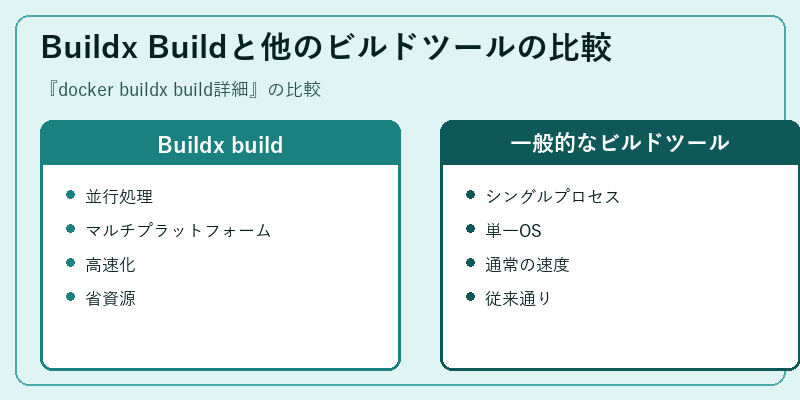 Buildx Buildと他のビルドツールの比較

『docker buildx build詳細』の比較

Buildx build

- 並行処理
- マルチプラットフォーム
- 高速化
- 省資源

一般的なビルドツール

- シングルプロセス
- 単一OS
- 通常の速度
- 従来通り